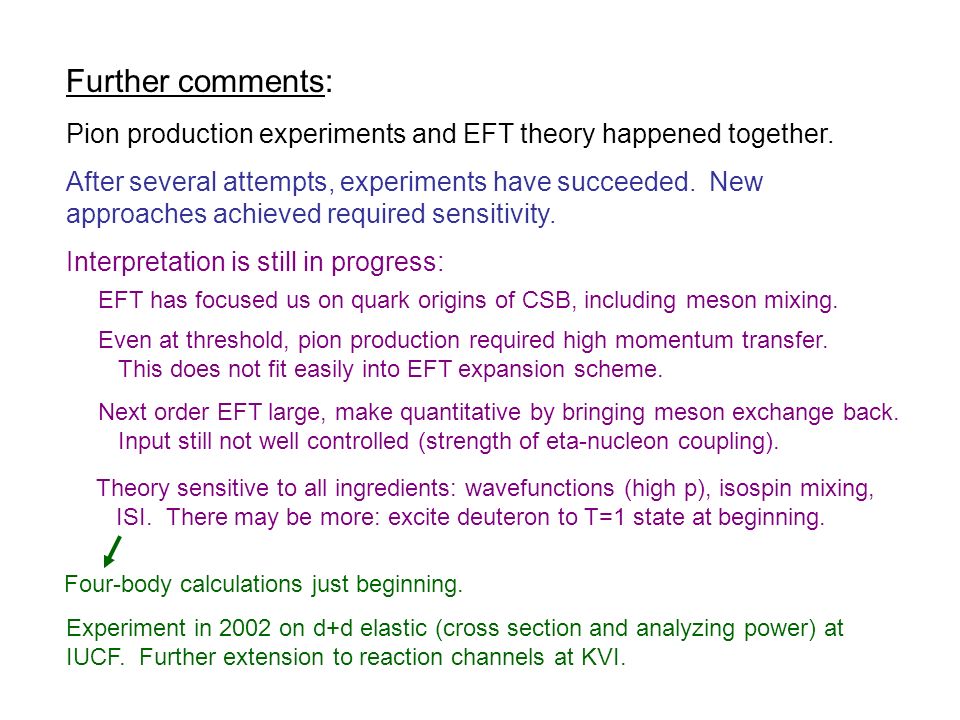 Further comments:

Pion production experiments and EFT theory happened together.

After several attempts, experiments have succeeded. New approaches achieved required sensitivity.

Interpretation is still in progress:

EFT has focused us on quark origins of CSB, including meson mixing.

Even at threshold, pion production required high momentum transfer. This does not fit easily into EFT expansion scheme.

Next order EFT large, make quantitative by bringing meson exchange back. Input still not well controlled (strength of eta-nucleon coupling).

Theory sensitive to all ingredients: wavefunctions (high p), isospin mixing, ISI. There may be more: excite deuteron to T=1 state at beginning.

Four-body calculations just beginning.

Experiment in 2002 on d+d elastic (cross section and analyzing power) at IUCF. Further extension to reaction channels at KVI.